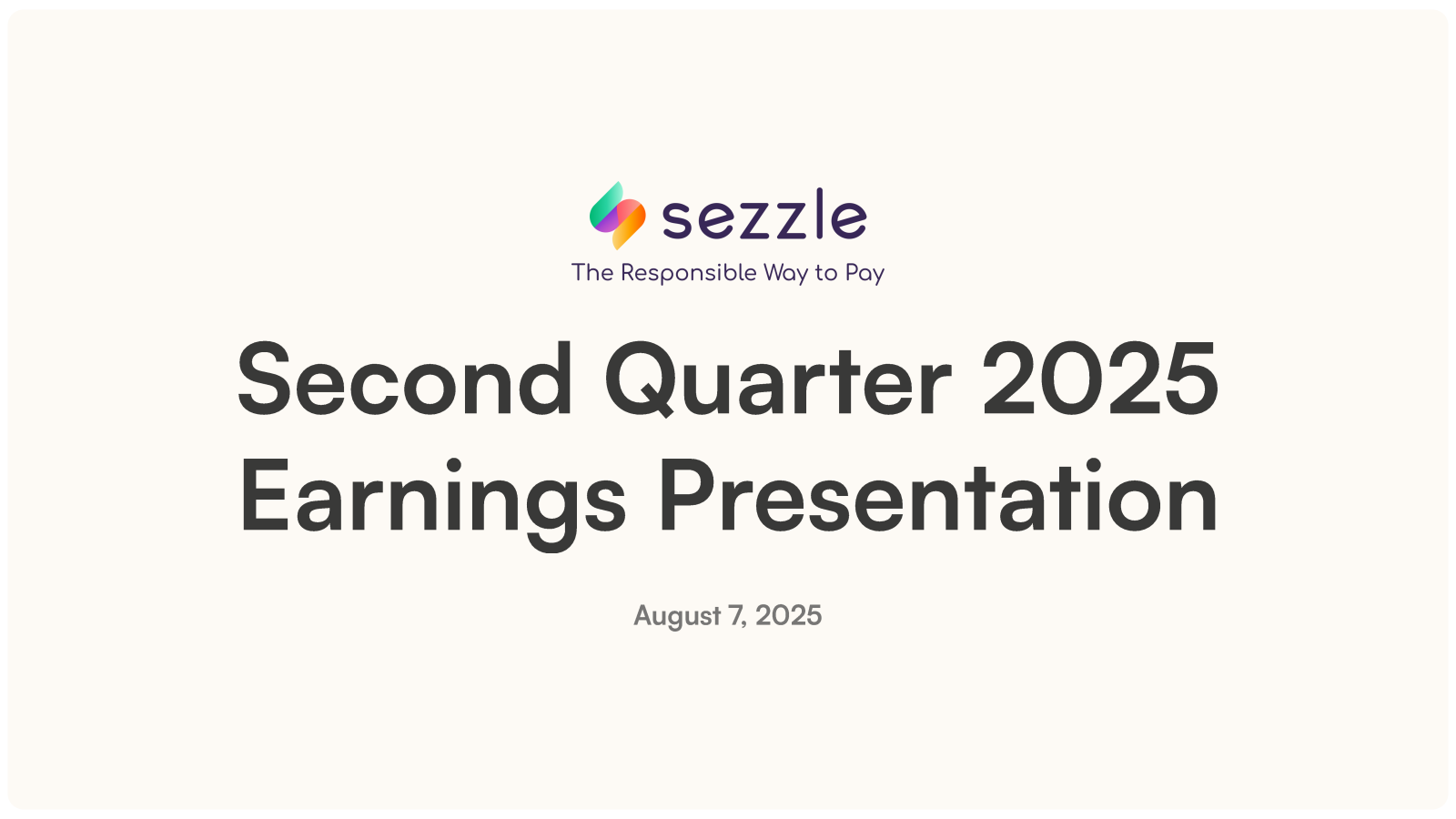 sezzle
The Responsible Way to Pay

Second Quarter 2025 Earnings Presentation

August 7, 2025